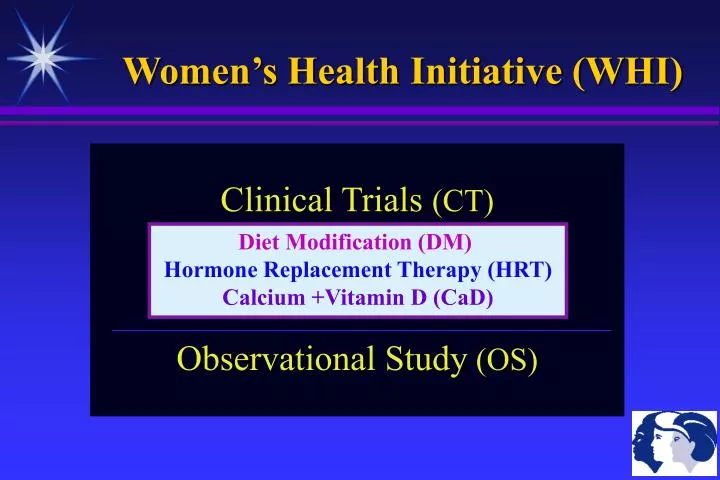 Women's Health Initiative (WHI)

Clinical Trials (CT)

Diet Modification (DM)
Hormone Replacement Therapy (HRT)
Calcium +Vitamin D (CaD)

Observational Study (OS)